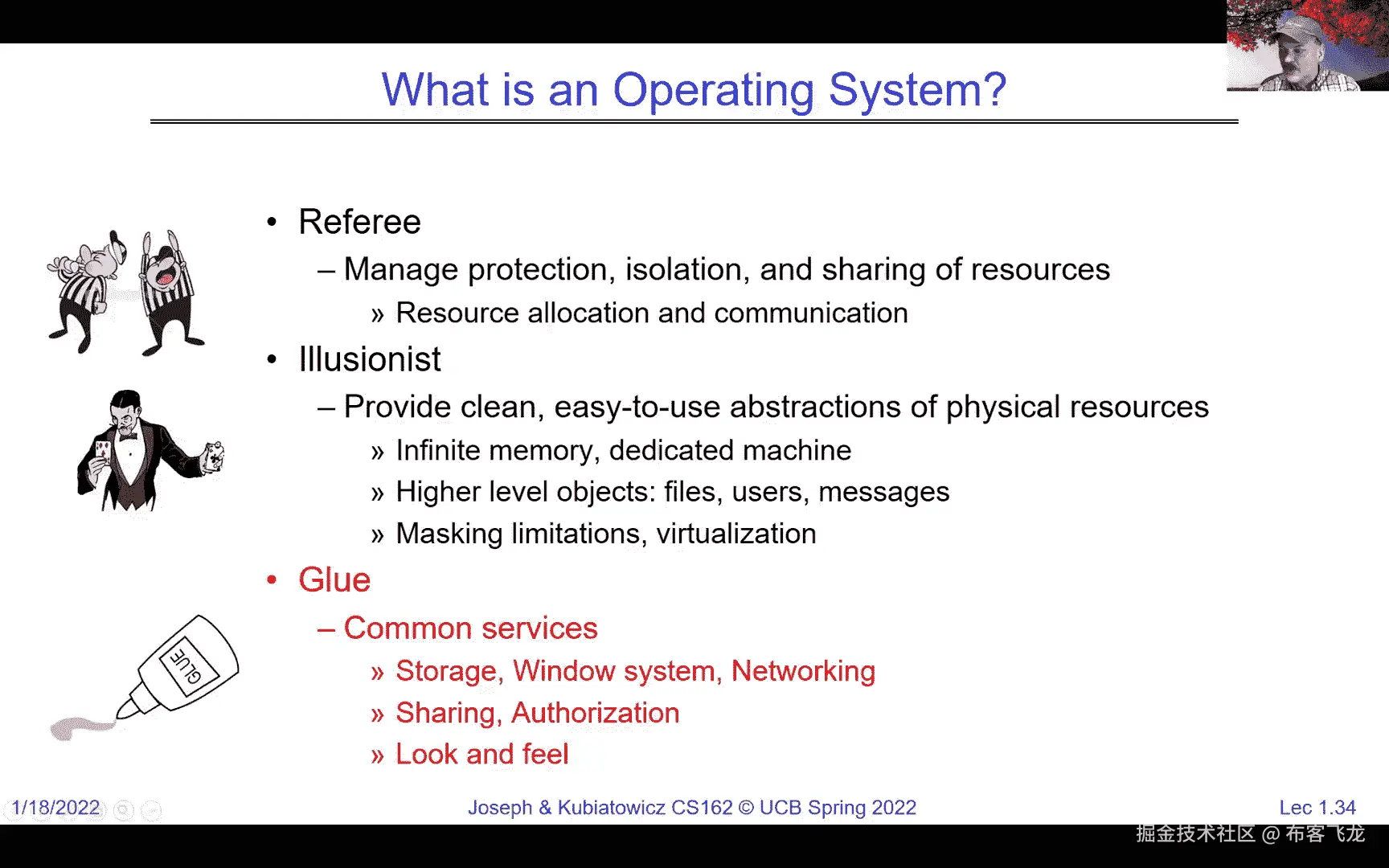 What is an Operating System?

• Referee
– Manage protection, isolation, and sharing of resources
» Resource allocation and communication

• Illusionist
– Provide clean, easy-to-use abstractions of physical resources
» Infinite memory, dedicated machine
» Higher level objects: files, users, messages
» Masking limitations, virtualization

• Glue
– Common services
» Storage, Window system, Networking
» Sharing, Authorization
» Look and feel

GLUE

1/18/2022 Joseph & Kubiatowicz CS162 © UCB Spring 2022 Lec 1.34

掘金技术社区 @ 布客飞龙